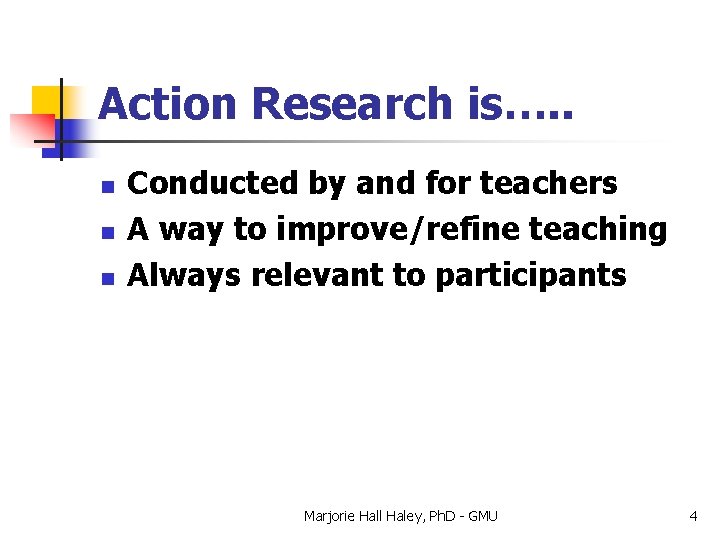 Action Research is…..

- Conducted by and for teachers
- A way to improve/refine teaching
- Always relevant to participants

Marjorie Hall Haley, PhD - GMU

4